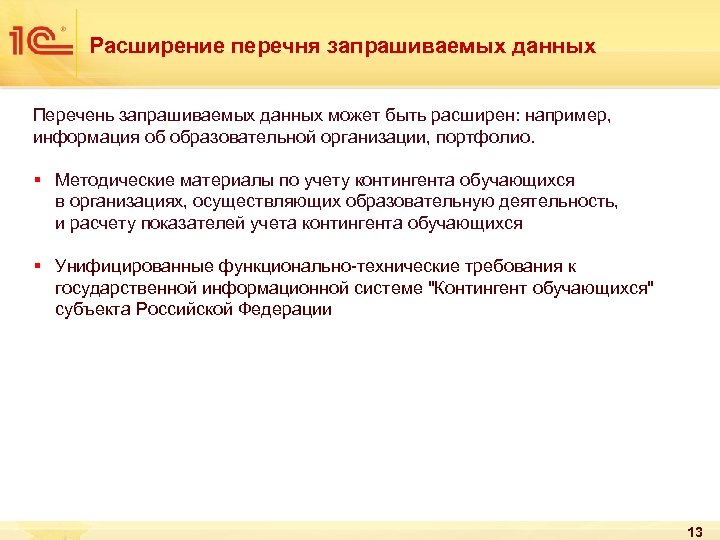 1С

Расширение перечня запрашиваемых данных

Перечень запрашиваемых данных может быть расширен: например, информация об образовательной организации, портфолио.

▪ Методические материалы по учету контингента обучающихся в организациях, осуществляющих образовательную деятельность, и расчету показателей учета контингента обучающихся

▪ Унифицированные функционально-технические требования к государственной информационной системе "Контингент обучающихся" субъекта Российской Федерации

13